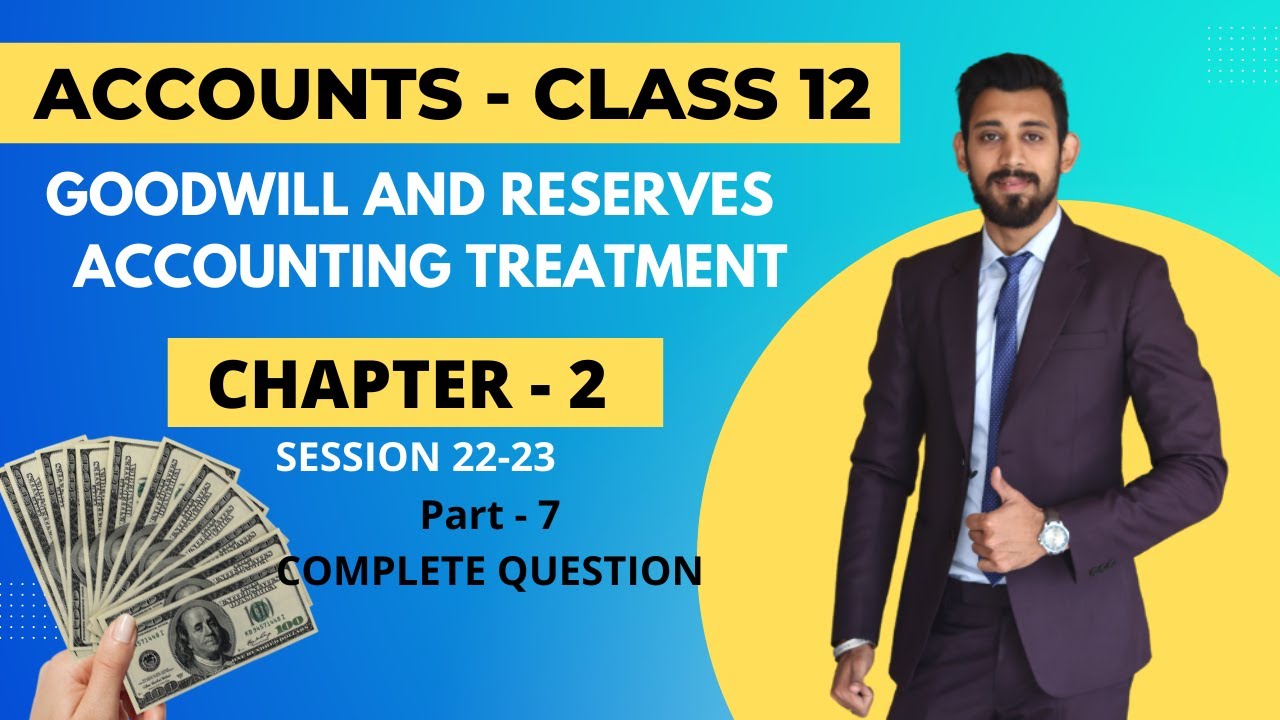 ACCOUNTS - CLASS 12

GOODWILL AND RESERVES ACCOUNTING TREATMENT

CHAPTER - 2

SESSION 22-23

Part - 7

COMPLETE QUESTION